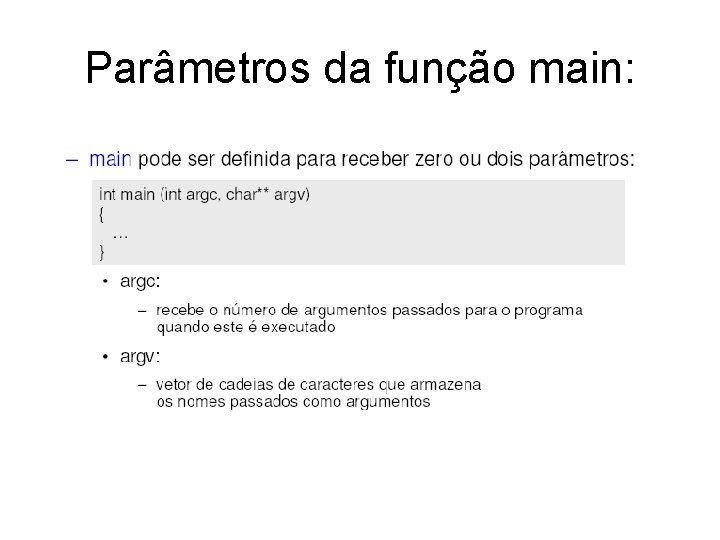 Parâmetros da função main:

– main pode ser definida para receber zero ou dois parâmetros:

int main (int argc, char** argv)
{
 …
}

• argc:

– recebe o número de argumentos passados para o programa quando este é executado

• argv:

– vetor de cadeias de caracteres que armazena os nomes passados como argumentos